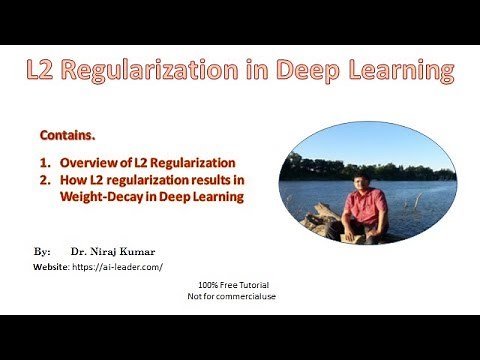 L2 Regularization in Deep Learning

Contains.

1. Overview of L2 Regularization
2. How L2 regularization results in Weight-Decay in Deep Learning

By: Dr. Niraj Kumar
Website: https://ai-leader.com/

100% Free Tutorial
Not for commercialuse